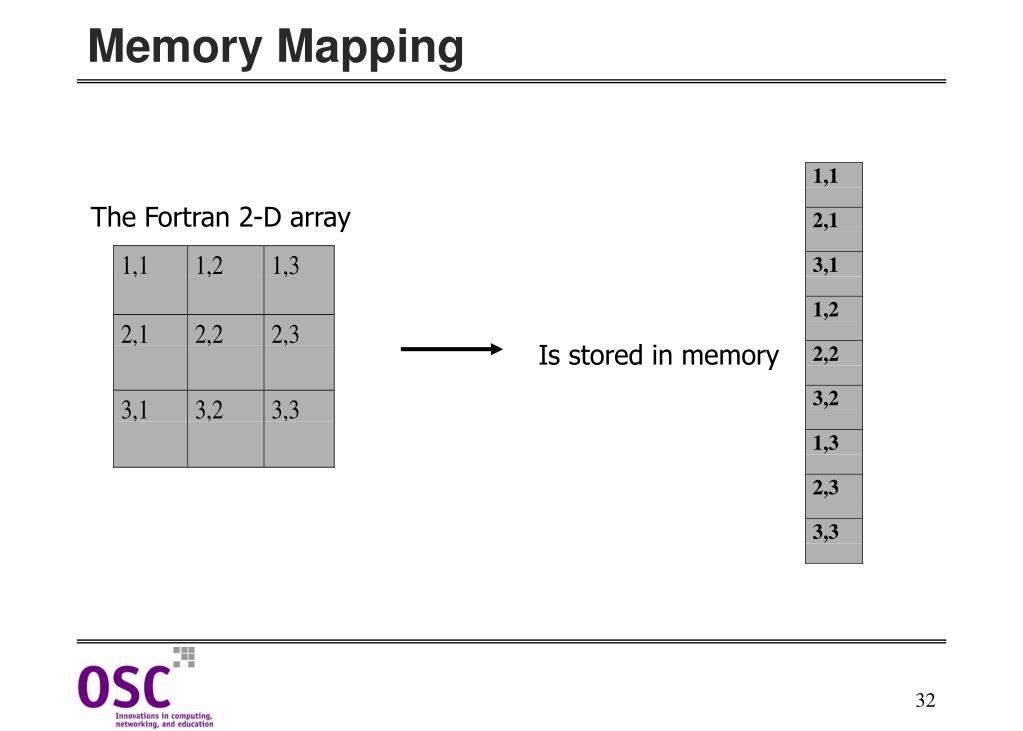 Memory Mapping

The Fortran 2-D array

| 1,1 | 1,2 | 1,3 |
|---|---|---|
| 2,1 | 2,2 | 2,3 |
| 3,1 | 3,2 | 3,3 |

Is stored in memory

| 1,1 |
|---|
| 2,1 |
| 3,1 |
| 1,2 |
| 2,2 |
| 3,2 |
| 1,3 |
| 2,3 |
| 3,3 |

OSC
Innovations in computing, networking, and education

32